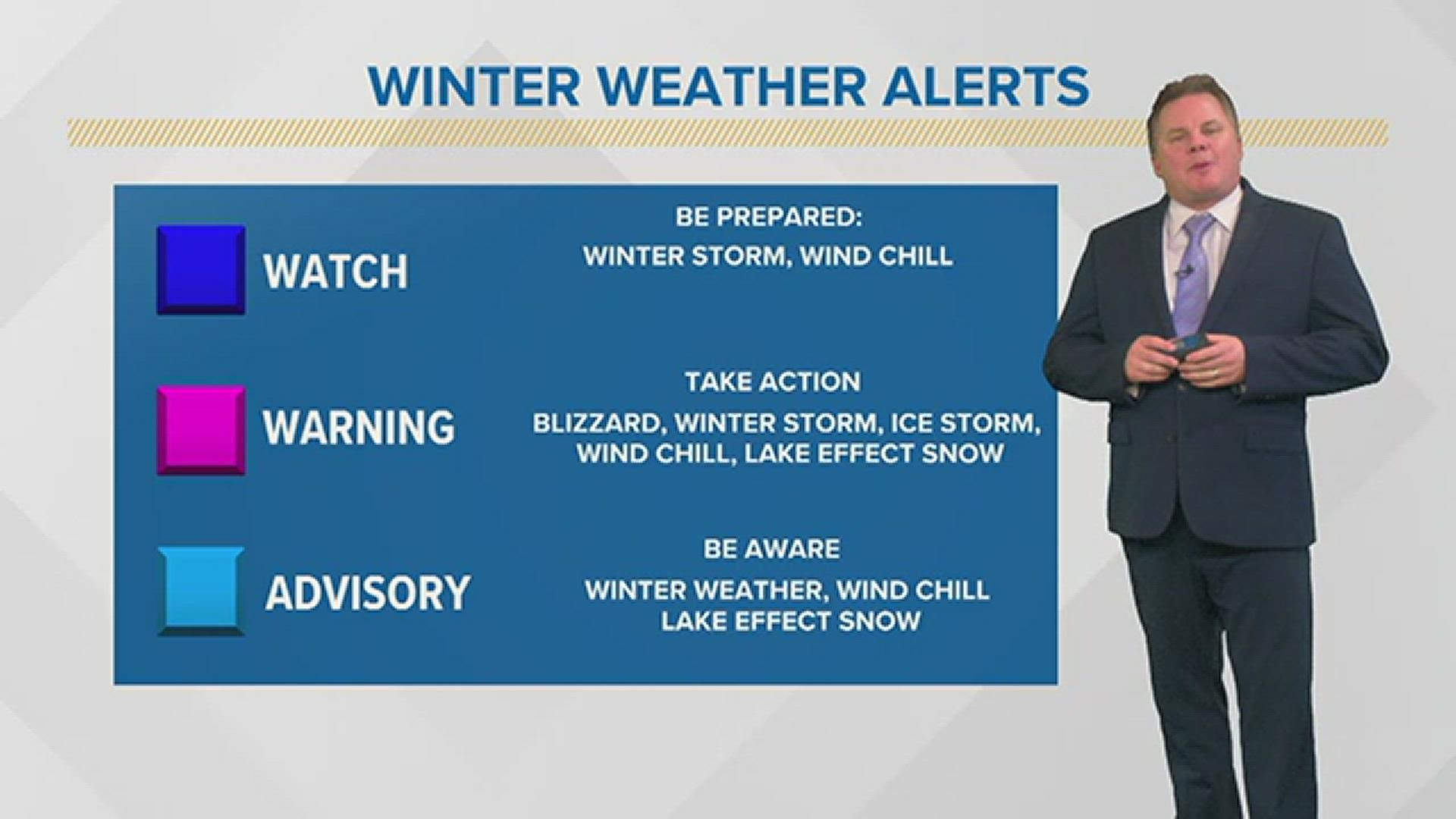 WINTER WEATHER ALERTS

WATCH

BE PREPARED:
WINTER STORM, WIND CHILL

WARNING

TAKE ACTION
BLIZZARD, WINTER STORM, ICE STORM, WIND CHILL, LAKE EFFECT SNOW

ADVISORY

BE AWARE
WINTER WEATHER, WIND CHILL
LAKE EFFECT SNOW